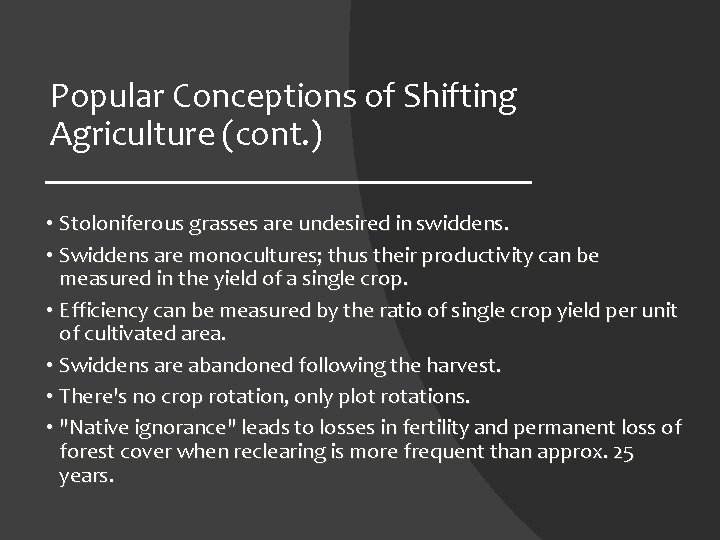 Popular Conceptions of Shifting Agriculture (cont.)

• Stoloniferous grasses are undesired in swiddens.

• Swiddens are monocultures; thus their productivity can be measured in the yield of a single crop.

• Efficiency can be measured by the ratio of single crop yield per unit of cultivated area.

• Swiddens are abandoned following the harvest.

• There's no crop rotation, only plot rotations.

• "Native ignorance" leads to losses in fertility and permanent loss of forest cover when reclearing is more frequent than approx. 25 years.